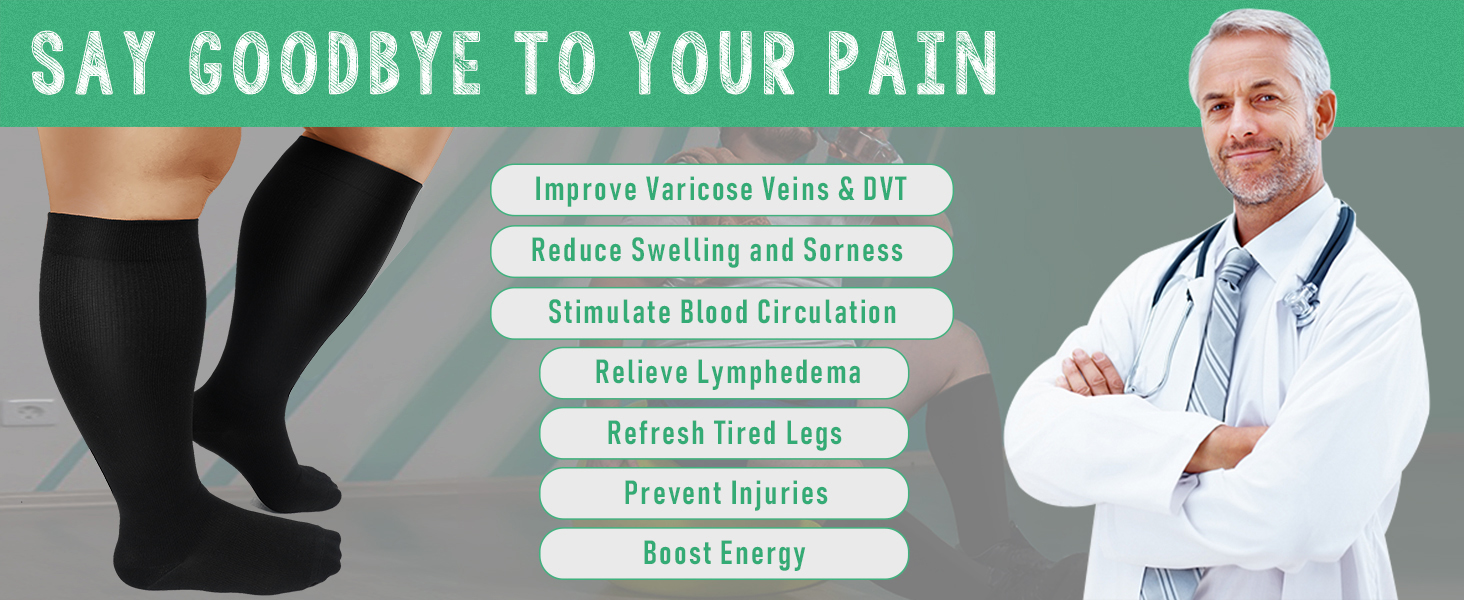 SAY GOODBYE TO YOUR PAIN

Improve Varicose Veins & DVT

Reduce Swelling and Sorness

Stimulate Blood Circulation

Relieve Lymphedema

Refresh Tired Legs

Prevent Injuries

Boost Energy